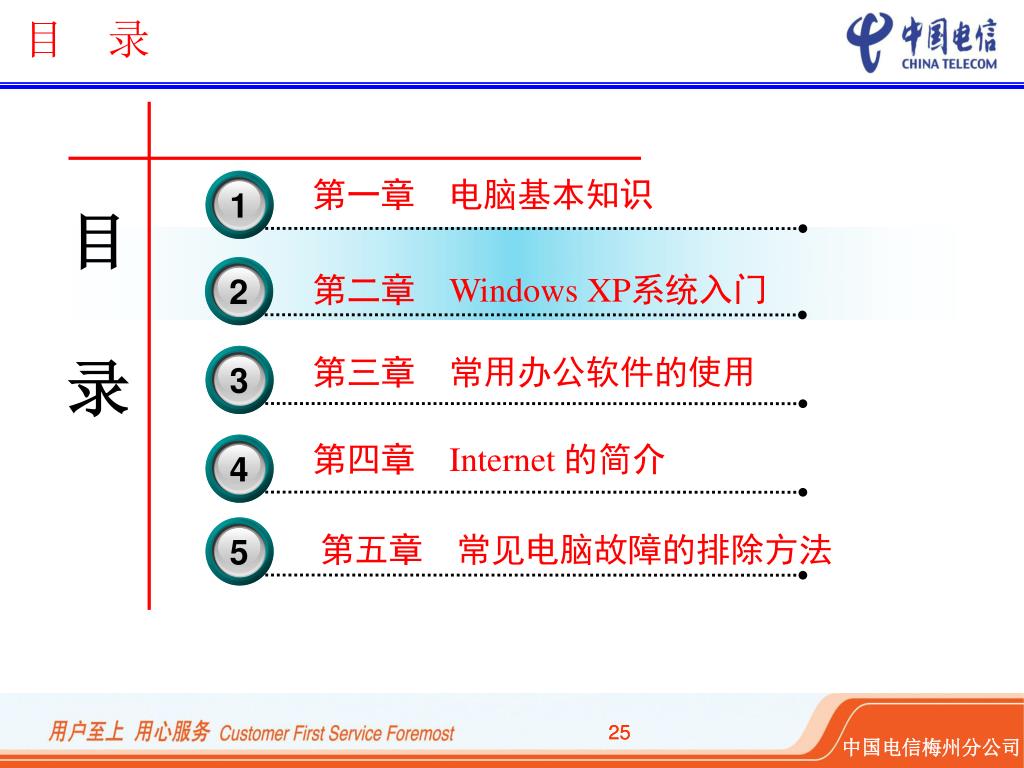 目 录

中国电信
CHINA TELECOM

目

录

1 第一章 电脑基本知识

2 第二章 Windows XP系统入门

3 第三章 常用办公软件的使用

4 第四章 Internet 的简介

5 第五章 常见电脑故障的排除方法

用户至上 用心服务 Customer First Service Foremost

25

中国电信梅州分公司